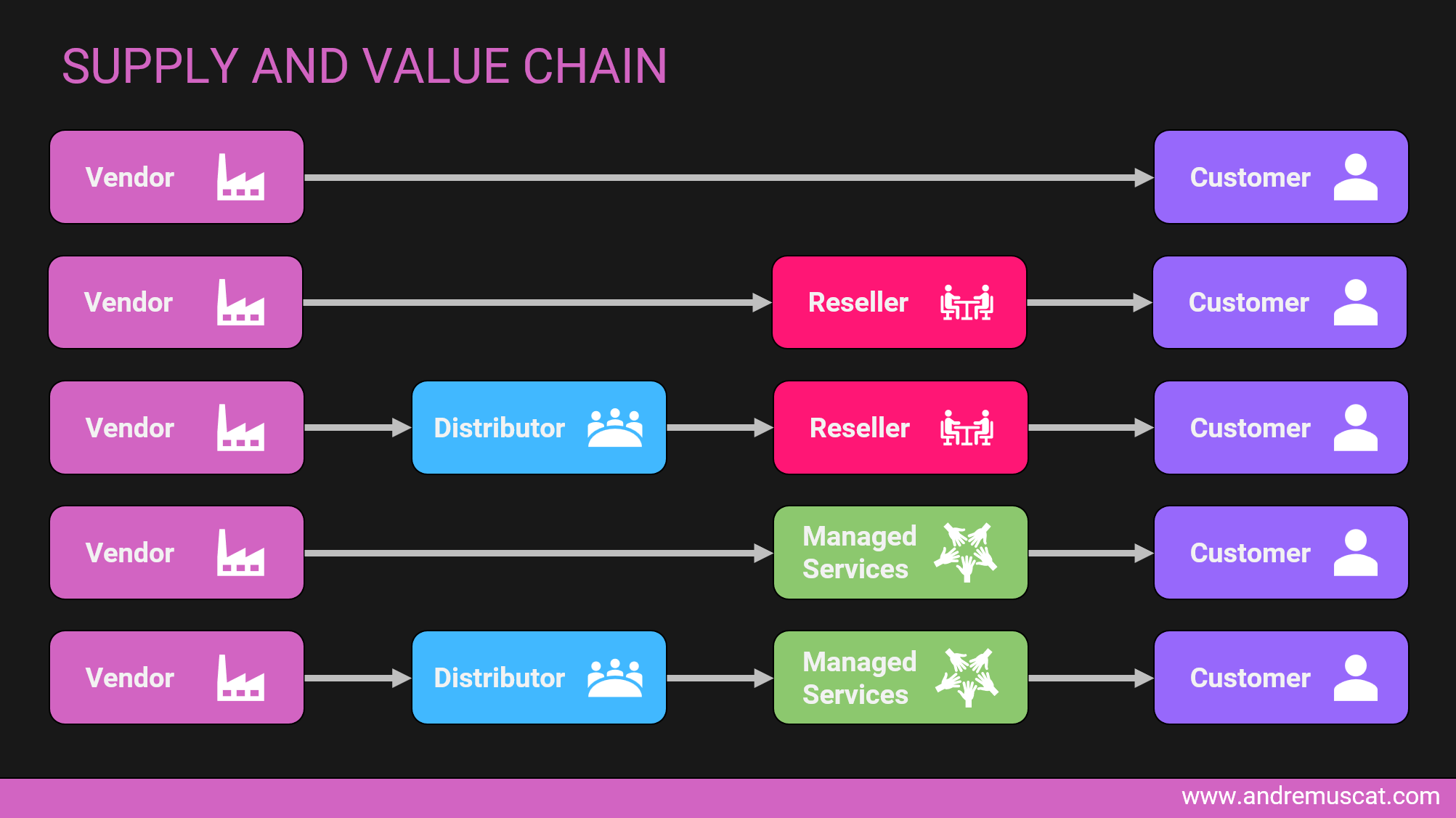 SUPPLY AND VALUE CHAIN

Vendor
Customer

Vendor
Reseller
Customer

Vendor
Distributor
Reseller
Customer

Vendor
Managed Services
Customer

Vendor
Distributor
Managed Services
Customer

www.andremuscat.com